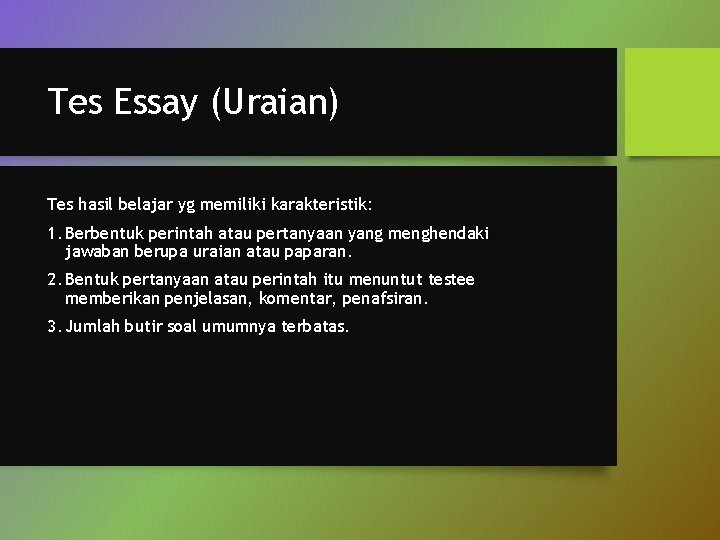 Tes Essay (Uraian)

Tes hasil belajar yg memiliki karakteristik:

1. Berbentuk perintah atau pertanyaan yang menghendaki jawaban berupa uraian atau paparan.

2. Bentuk pertanyaan atau perintah itu menuntut testee memberikan penjelasan, komentar, penafsiran.

3. Jumlah butir soal umumnya terbatas.